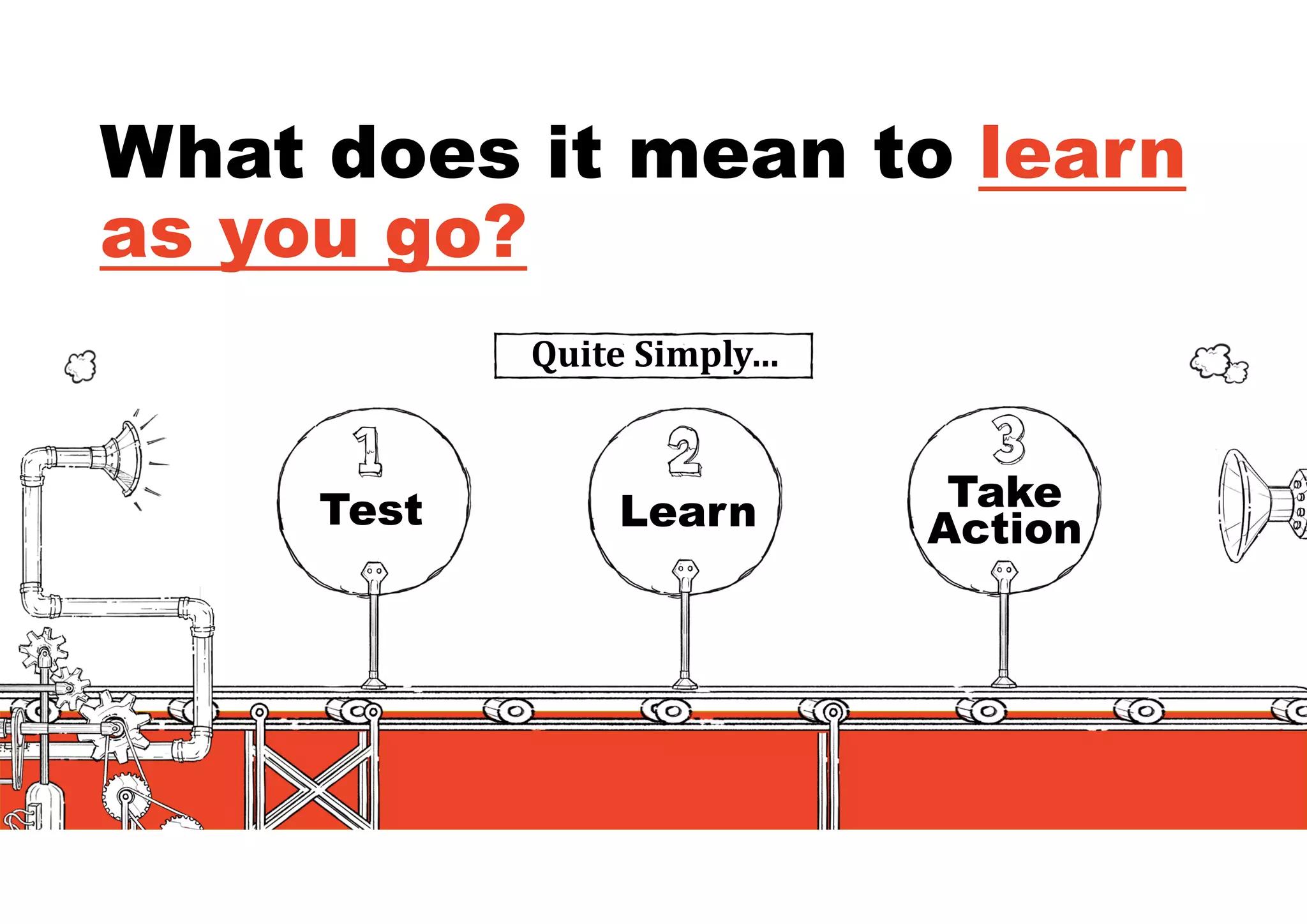 What does it mean to learn as you go?

Quite Simply...

1
Test

2
Learn

3
Take Action